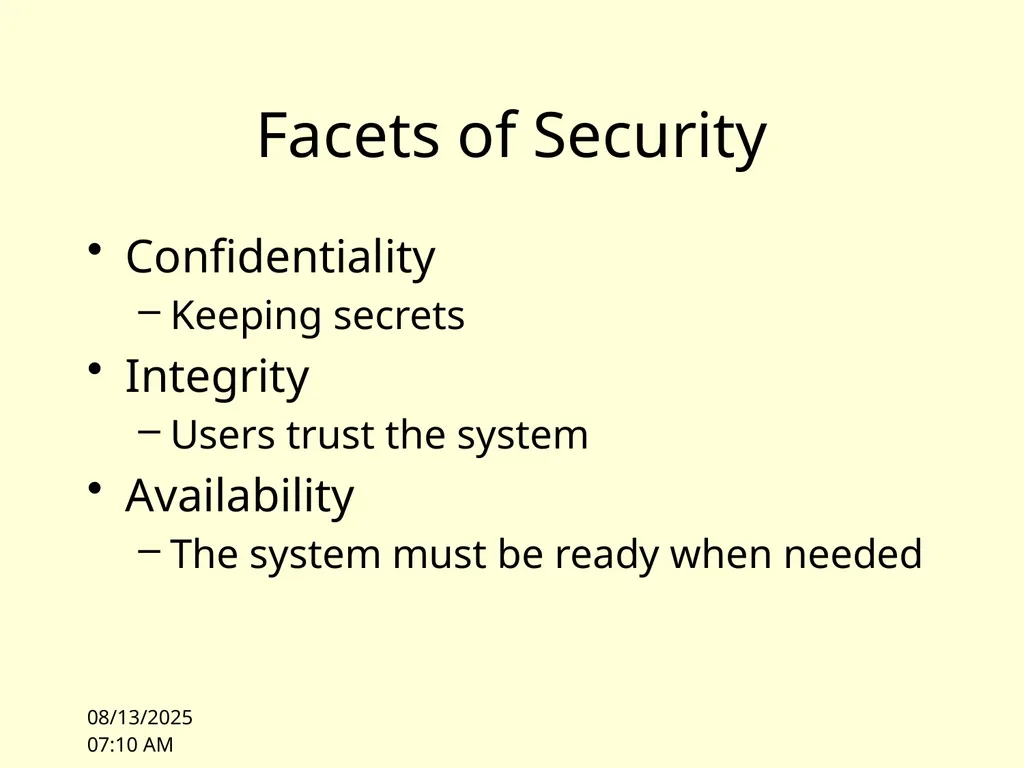 Facets of Security

• Confidentiality
– Keeping secrets
• Integrity
– Users trust the system
• Availability
– The system must be ready when needed

08/13/2025
07:10 AM